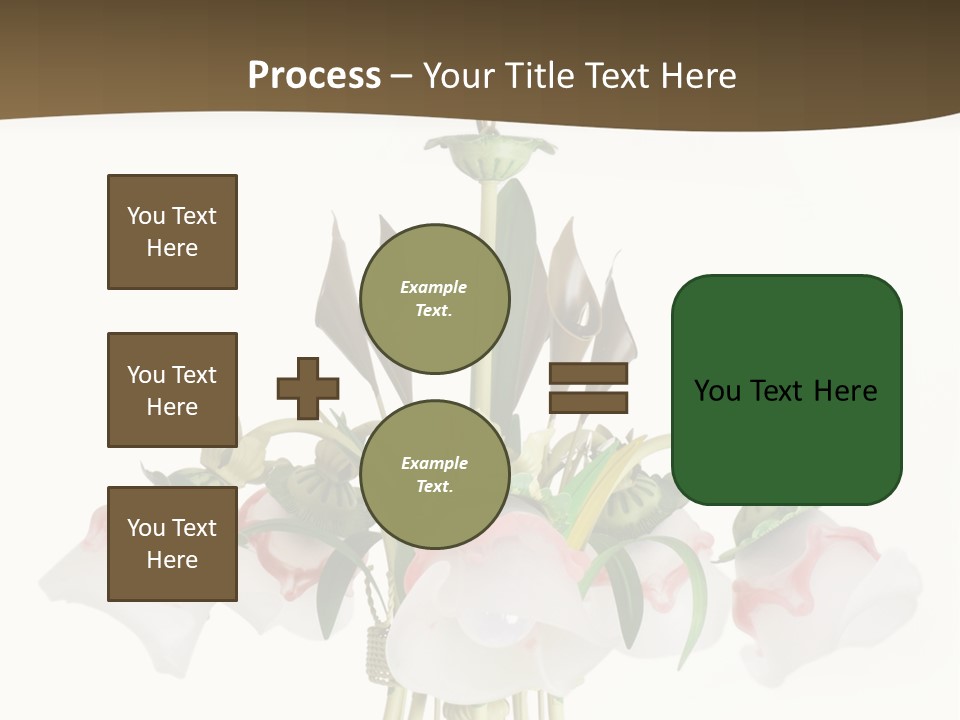 Process – Your Title Text Here

You Text Here

You Text Here

You Text Here

Example Text.

Example Text.

You Text Here